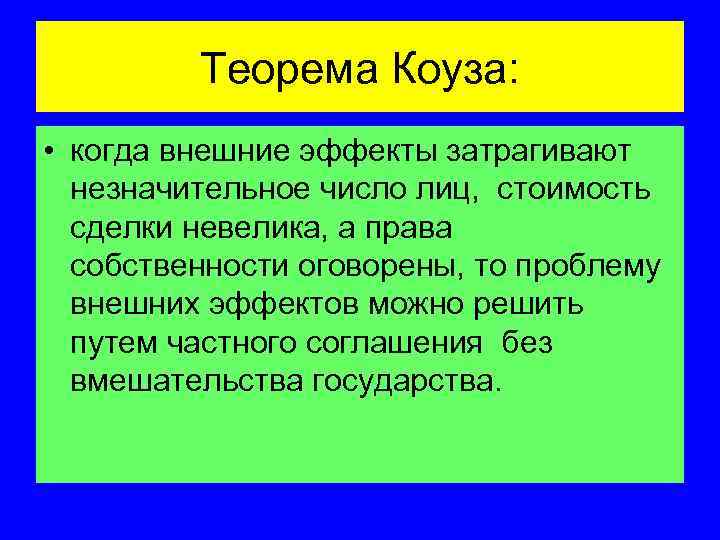 Теорема Коуза:

• когда внешние эффекты затрагивают незначительное число лиц, стоимость сделки невелика, а права собственности оговорены, то проблему внешних эффектов можно решить путем частного соглашения без вмешательства государства.